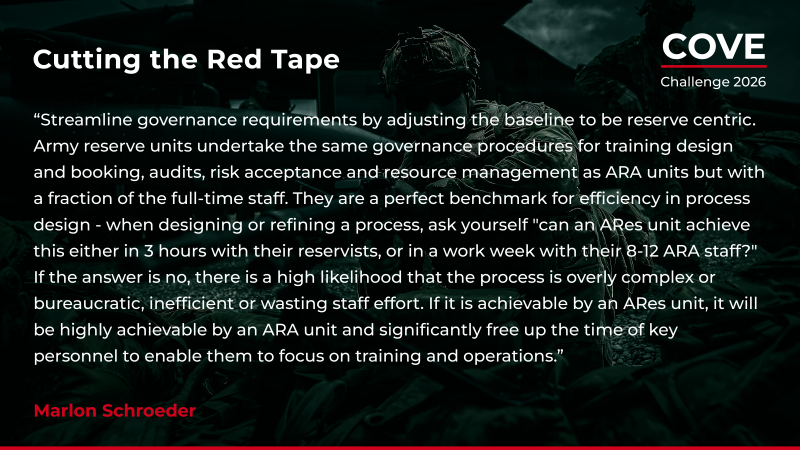 Cutting the Red Tape

COVE
Challenge 2026

"Streamline governance requirements by adjusting the baseline to be reserve centric. Army reserve units undertake the same governance procedures for training design and booking, audits, risk acceptance and resource management as ARA units but with a fraction of the full-time staff. They are a perfect benchmark for efficiency in process design - when designing or refining a process, ask yourself "can an ARes unit achieve this either in 3 hours with their reservists, or in a work week with their 8-12 ARA staff?" If the answer is no, there is a high likelihood that the process is overly complex or bureaucratic, inefficient or wasting staff effort. If it is achievable by an ARes unit, it will be highly achievable by an ARA unit and significantly free up the time of key personnel to enable them to focus on training and operations."

Marlon Schroeder